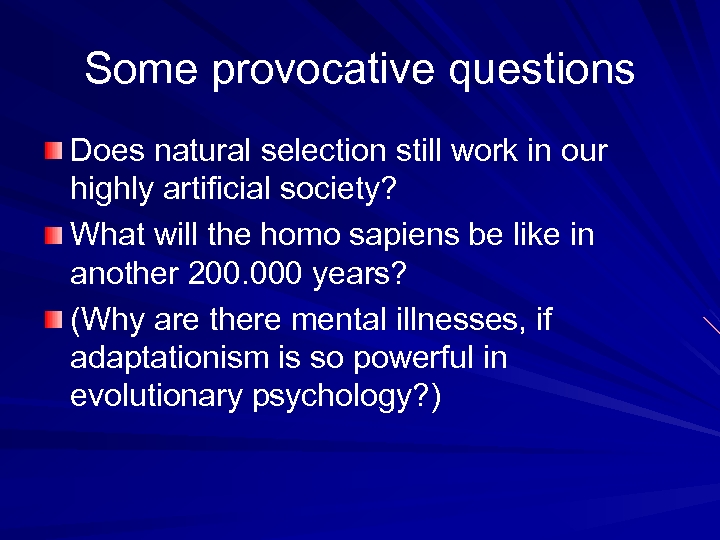 Some provocative questions

Does natural selection still work in our highly artificial society?

What will the homo sapiens be like in another 200.000 years?

(Why are there mental illnesses, if adaptationism is so powerful in evolutionary psychology?)